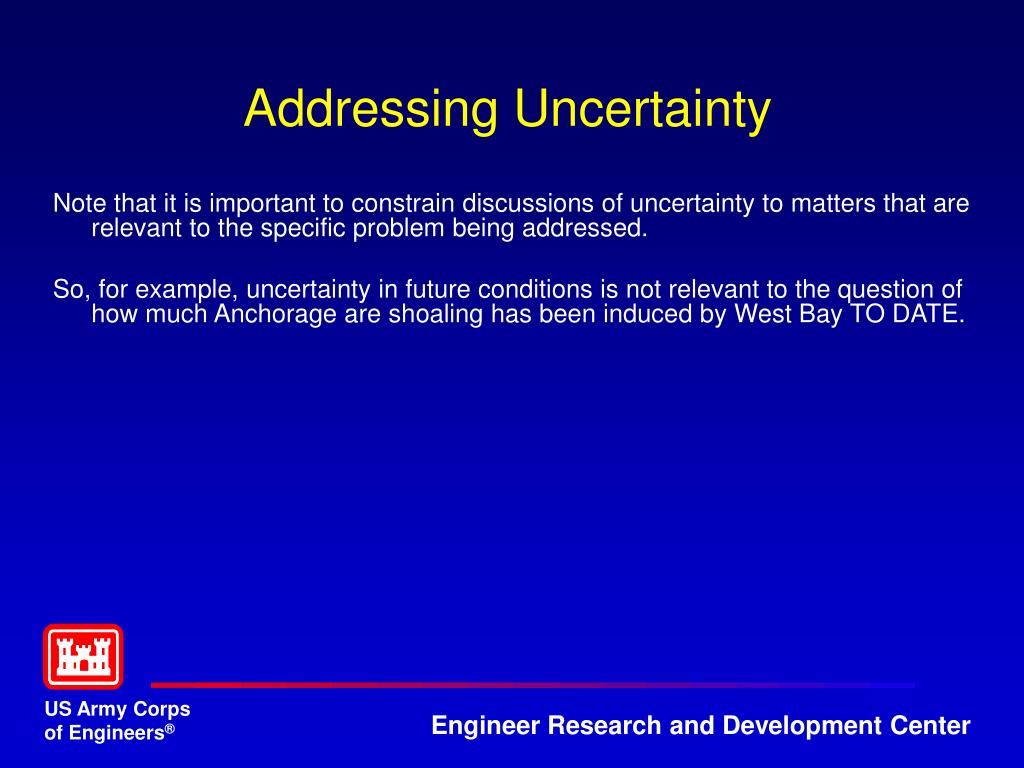 Addressing Uncertainty

Note that it is important to constrain discussions of uncertainty to matters that are relevant to the specific problem being addressed.

So, for example, uncertainty in future conditions is not relevant to the question of how much Anchorage are shoaling has been induced by West Bay TO DATE.

US Army Corps of Engineers®

Engineer Research and Development Center